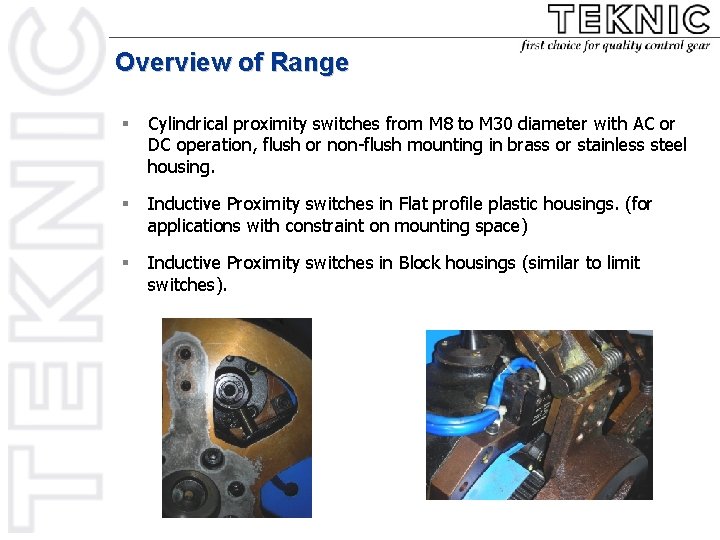 TEKNIC

TEKNIC
first choice for quality control gear

Overview of Range

▪ Cylindrical proximity switches from M8 to M30 diameter with AC or DC operation, flush or non-flush mounting in brass or stainless steel housing.

▪ Inductive Proximity switches in Flat profile plastic housings. (for applications with constraint on mounting space)

▪ Inductive Proximity switches in Block housings (similar to limit switches).